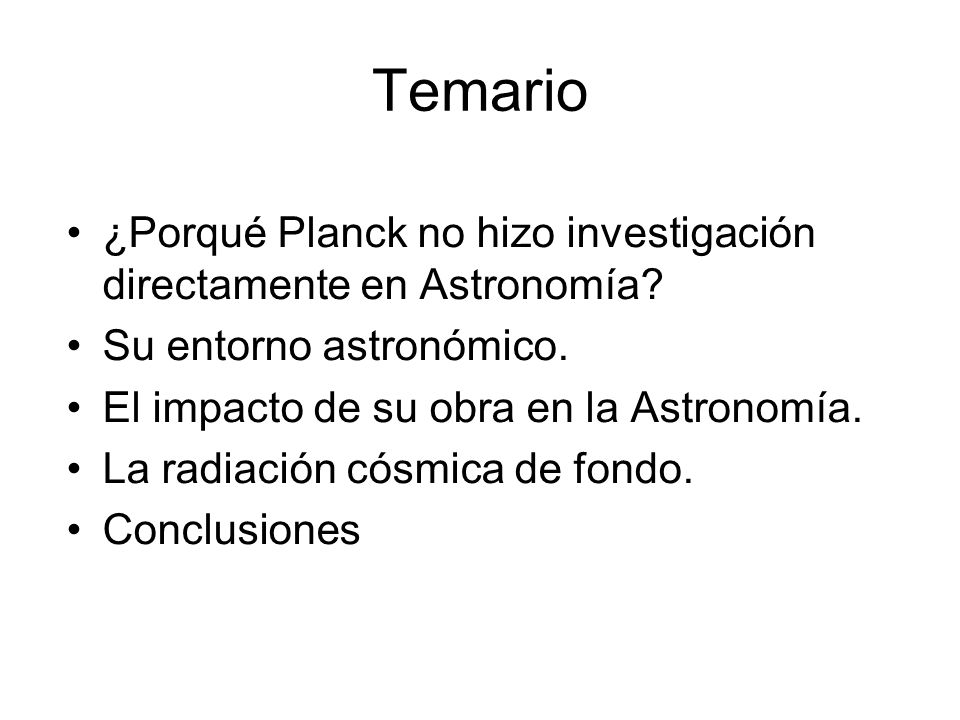 Temario

• ¿Porqué Planck no hizo investigación directamente en Astronomía?
• Su entorno astronómico.
• El impacto de su obra en la Astronomía.
• La radiación cósmica de fondo.
• Conclusiones